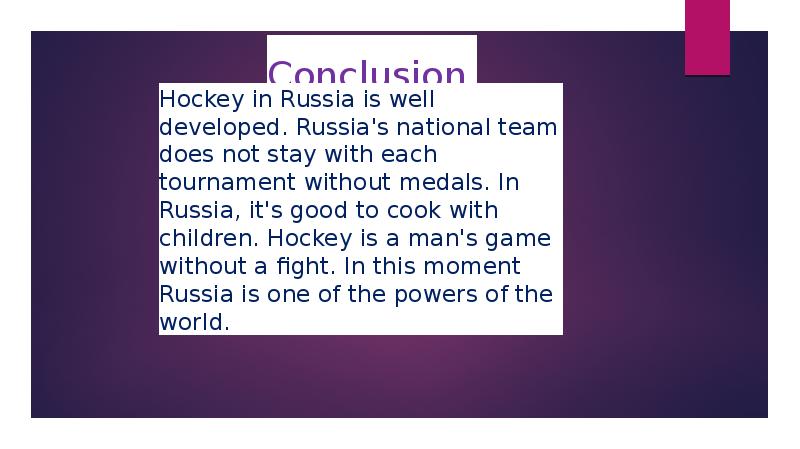 Conclusion

Hockey in Russia is well developed. Russia's national team does not stay with each tournament without medals. In Russia, it's good to cook with children. Hockey is a man's game without a fight. In this moment Russia is one of the powers of the world.